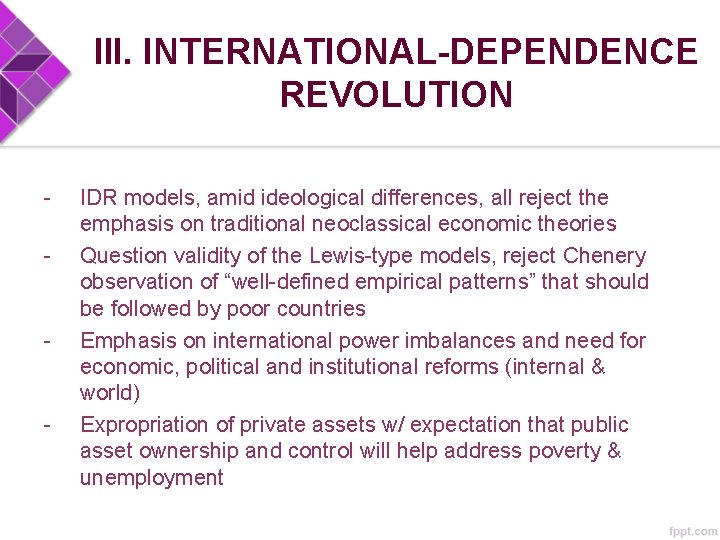 III. INTERNATIONAL-DEPENDENCE REVOLUTION

- IDR models, amid ideological differences, all reject the emphasis on traditional neoclassical economic theories
- Question validity of the Lewis-type models, reject Chenery observation of “well-defined empirical patterns” that should be followed by poor countries
- Emphasis on international power imbalances and need for economic, political and institutional reforms (internal & world)
- Expropriation of private assets w/ expectation that public asset ownership and control will help address poverty & unemployment

fppt.com